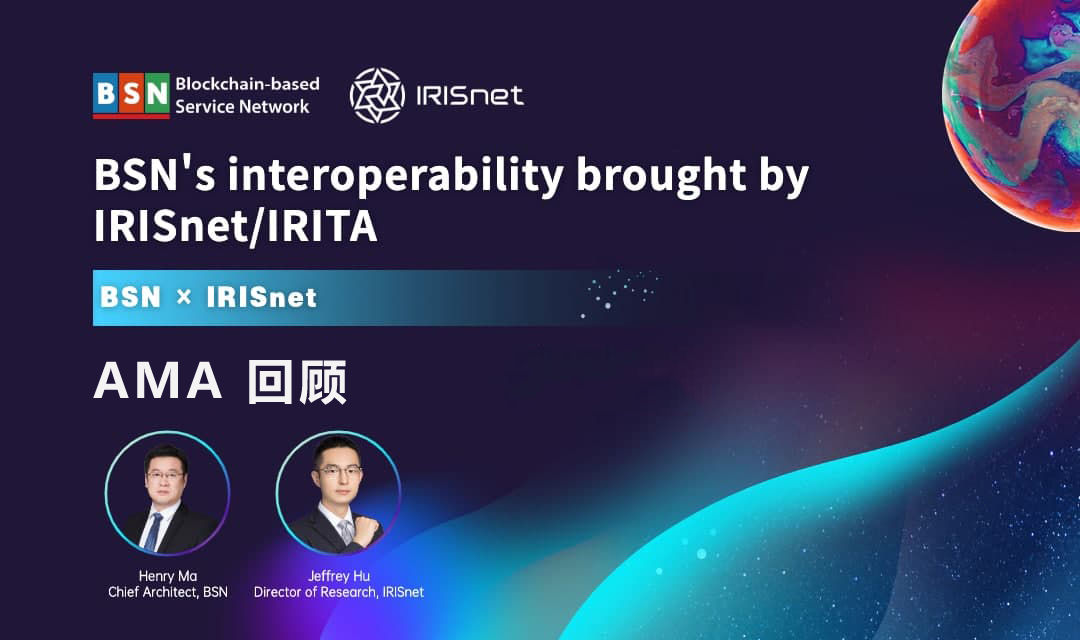 BSN Blockchain-based Service Network

IRISnet

BSN's interoperability brought by IRISnet/IRITA

BSN × IRISnet

AMA 回顾

Henry Ma
Chief Architect, BSN

Jeffrey Hu
Director of Research, IRISnet